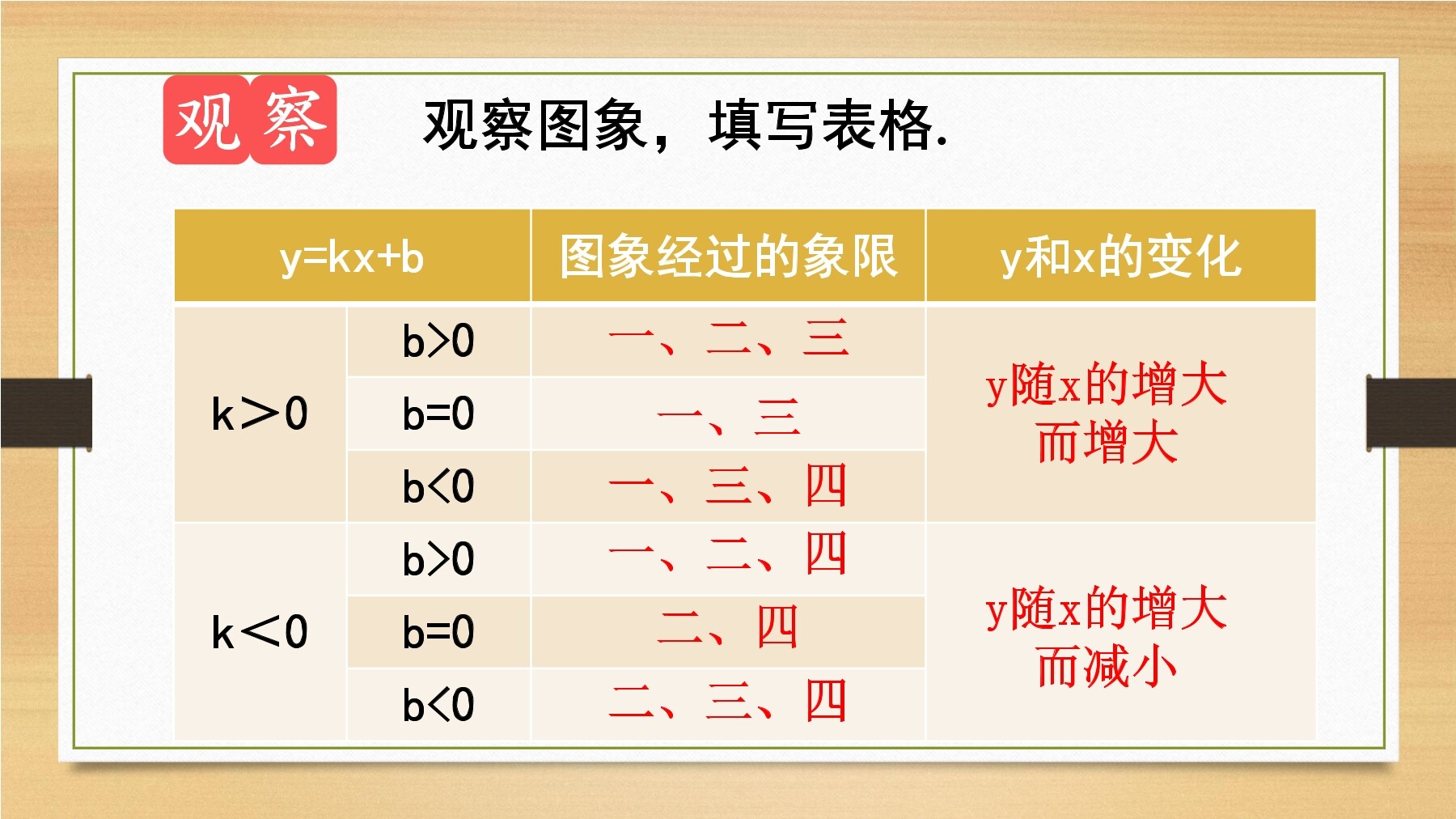 观察 观察图象，填写表格.

| y=kx+b | | 图象经过的象限 | y和x的变化 |
|---|---|---|---|
| k>0 | b>0 | 一、二、三 | y随x的增大而增大 |
| | b=0 | 一、三 | |
| | b<0 | 一、三、四 | |
| k<0 | b>0 | 一、二、四 | y随x的增大而减小 |
| | b=0 | 二、四 | |
| | b<0 | 二、三、四 | |